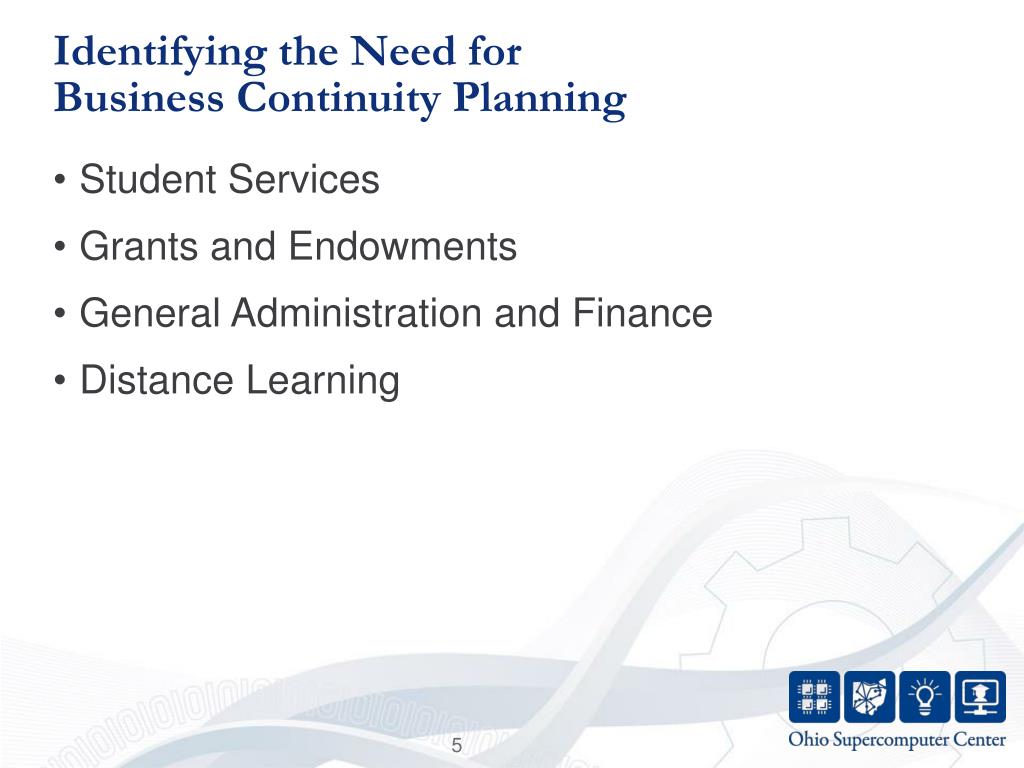 Identifying the Need for
Business Continuity Planning

• Student Services
• Grants and Endowments
• General Administration and Finance
• Distance Learning

5

Ohio Supercomputer Center